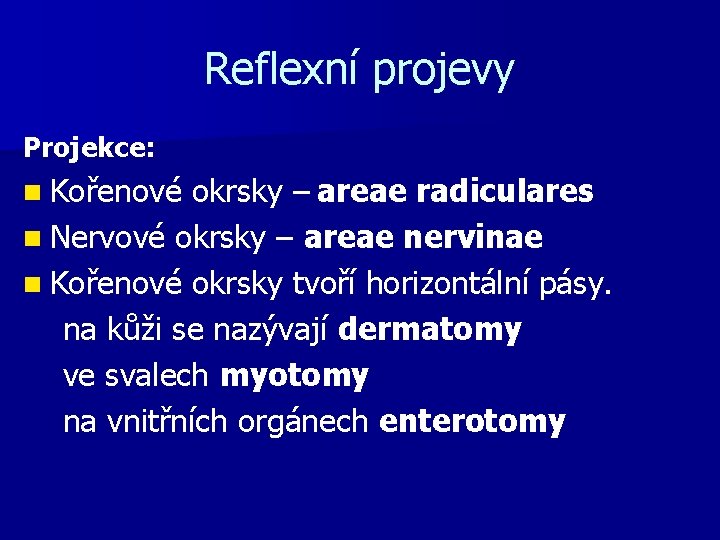 Reflexní projevy

Projekce:

Kořenové okrsky – areae radiculares

Nervové okrsky – areae nervinae

Kořenové okrsky tvoří horizontální pásy.

na kůži se nazývají dermatomy

ve svalech myotomy

na vnitřních orgánech enterotomy